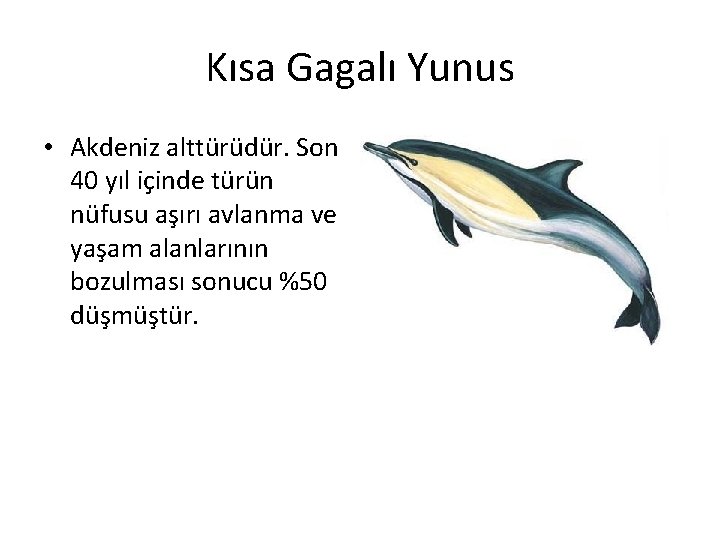 Kısa Gagalı Yunus

• Akdeniz alttürüdür. Son 40 yıl içinde türün nüfusu aşırı avlanma ve yaşam alanlarının bozulması sonucu %50 düşmüştür.